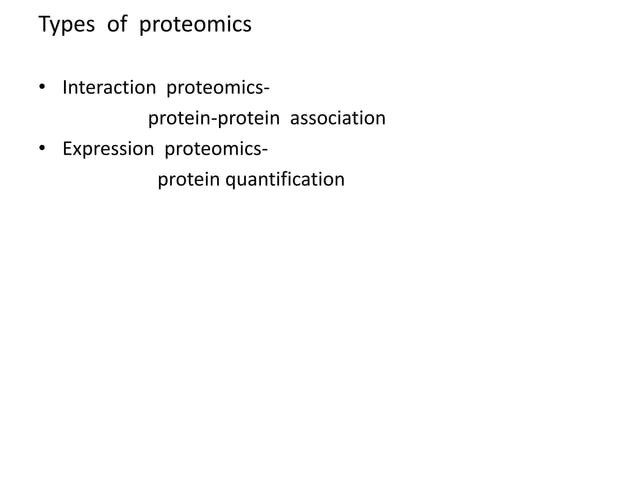 Types of proteomics

• Interaction proteomics-
protein-protein association
• Expression proteomics-
protein quantification